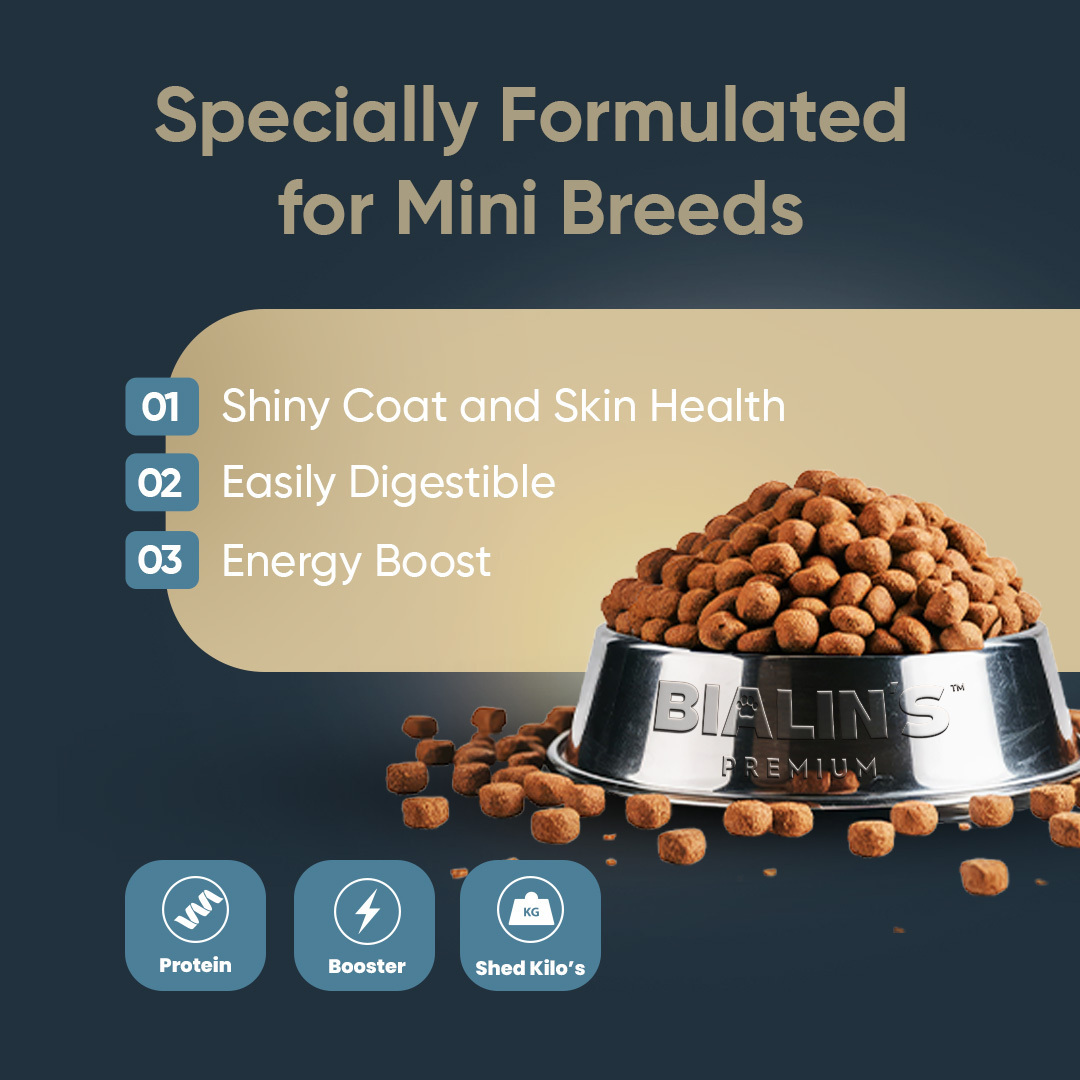 Specially Formulated for Mini Breeds

01 Shiny Coat and Skin Health
02 Easily Digestible
03 Energy Boost

BIALIN'S™
PREMIUM

Protein
Booster
KG
Shed Kilo's